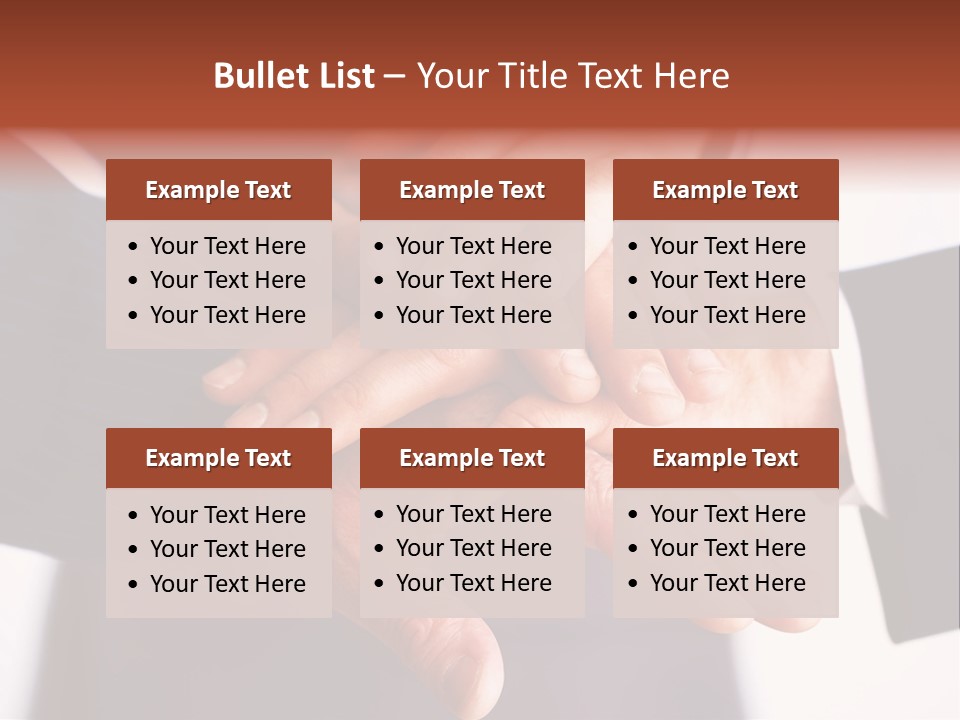 Bullet List – Your Title Text Here

Example Text
• Your Text Here
• Your Text Here
• Your Text Here

Example Text
• Your Text Here
• Your Text Here
• Your Text Here

Example Text
• Your Text Here
• Your Text Here
• Your Text Here

Example Text
• Your Text Here
• Your Text Here
• Your Text Here

Example Text
• Your Text Here
• Your Text Here
• Your Text Here

Example Text
• Your Text Here
• Your Text Here
• Your Text Here